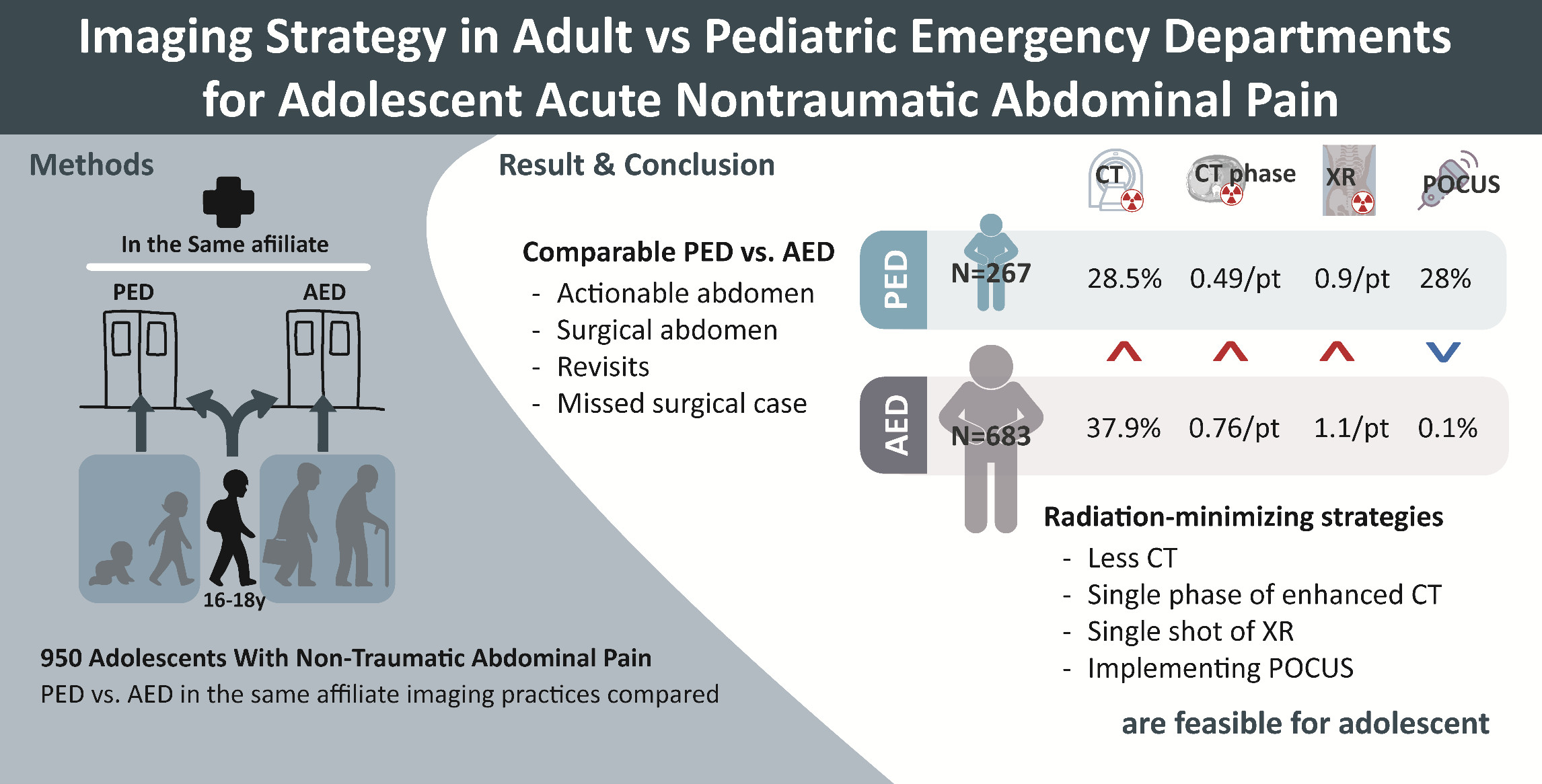 Imaging Strategy in Adult vs Pediatric Emergency Departments for Adolescent Acute Nontraumatic Abdominal Pain

Methods

In the Same afiiliate

PED

AED

16-18y

950 Adolescents With Non-Traumatic Abdominal Pain
PED vs. AED in the same affiliate imaging practices compared

Result & Conclusion

Comparable PED vs. AED
- Actionable abdomen
- Surgical abdomen
- Revisits
- Missed surgical case

| | | CT | CT phase | XR | POCUS |
|---|---|---|---|---|---|
| PED | N=267 | 28.5% | 0.49/pt | 0.9/pt | 28% |
| AED | N=683 | 37.9% | 0.76/pt | 1.1/pt | 0.1% |

Radiation-minimizing strategies
- Less CT
- Single phase of enhanced CT
- Single shot of XR
- Implementing POCUS

are feasible for adolescent